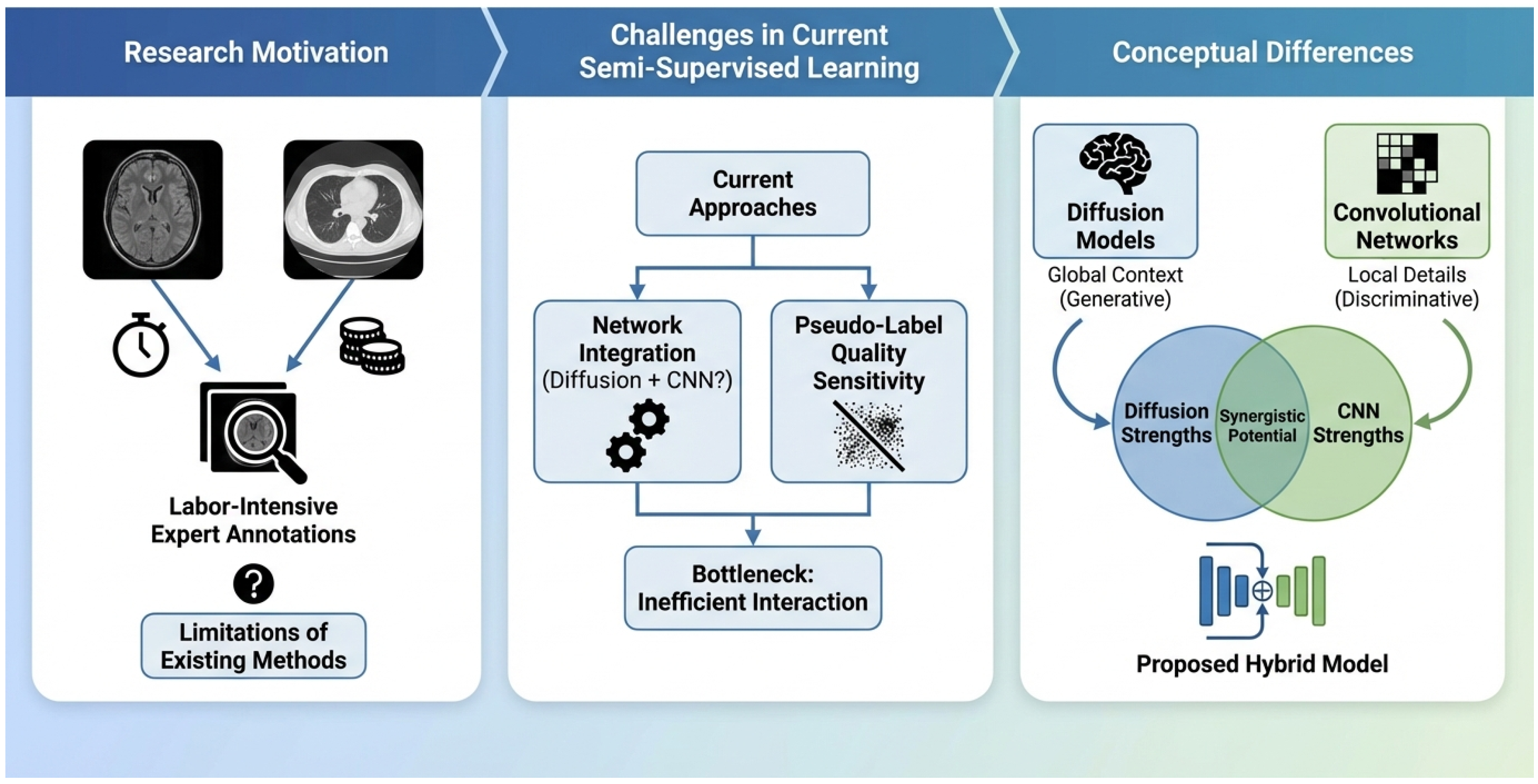 Research Motivation

Labor-Intensive Expert Annotations

?

Limitations of Existing Methods

Challenges in Current Semi-Supervised Learning

Current Approaches

Network Integration (Diffusion + CNN?)

Pseudo-Label Quality Sensitivity

Bottleneck: Inefficient Interaction

Conceptual Differences

Diffusion Models

Global Context (Generative)

Convolutional Networks

Local Details (Discriminative)

Diffusion Strengths

Synergistic Potential

CNN Strengths

Proposed Hybrid Model